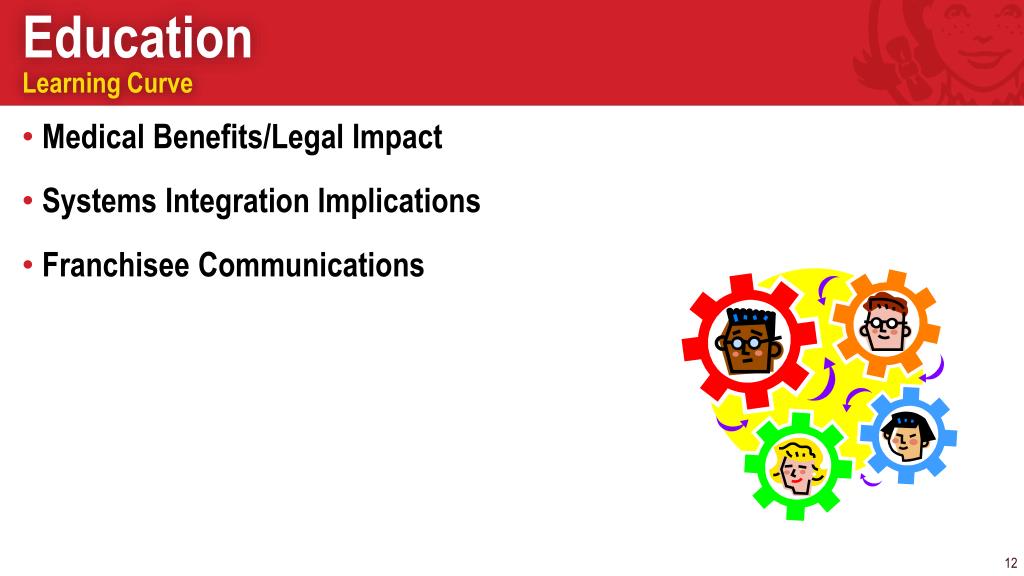 Education
Learning Curve

• Medical Benefits/Legal Impact

• Systems Integration Implications

• Franchisee Communications

12